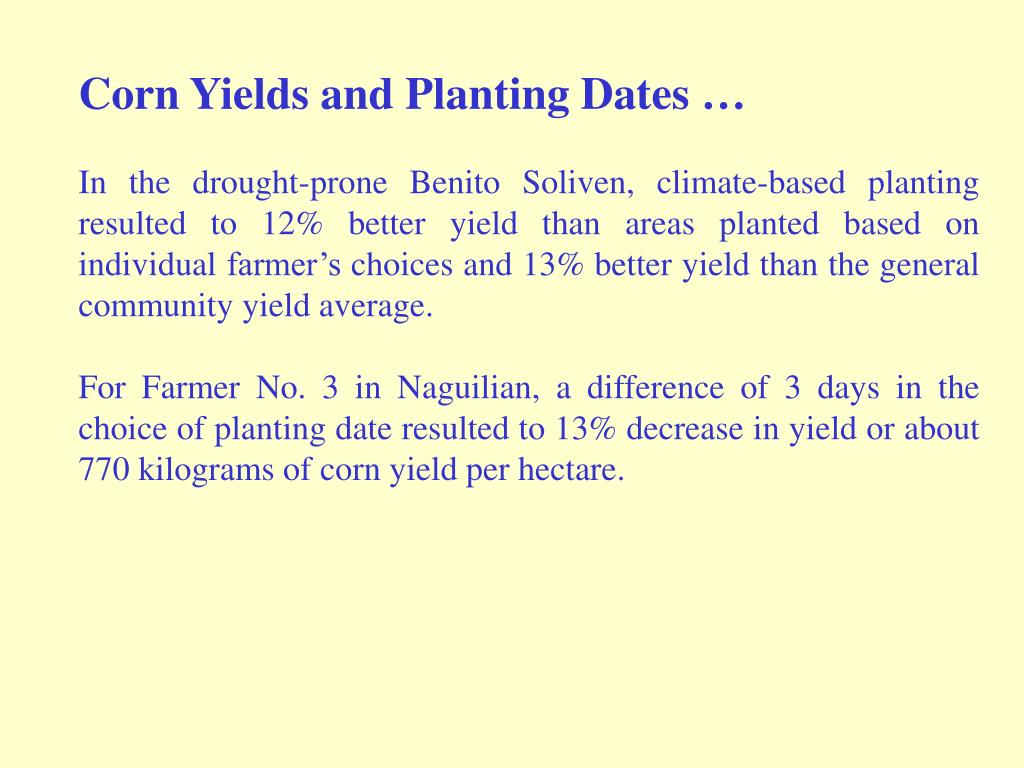 Corn Yields and Planting Dates …

In the drought-prone Benito Soliven, climate-based planting resulted to 12% better yield than areas planted based on individual farmer’s choices and 13% better yield than the general community yield average.

For Farmer No. 3 in Naguilian, a difference of 3 days in the choice of planting date resulted to 13% decrease in yield or about 770 kilograms of corn yield per hectare.